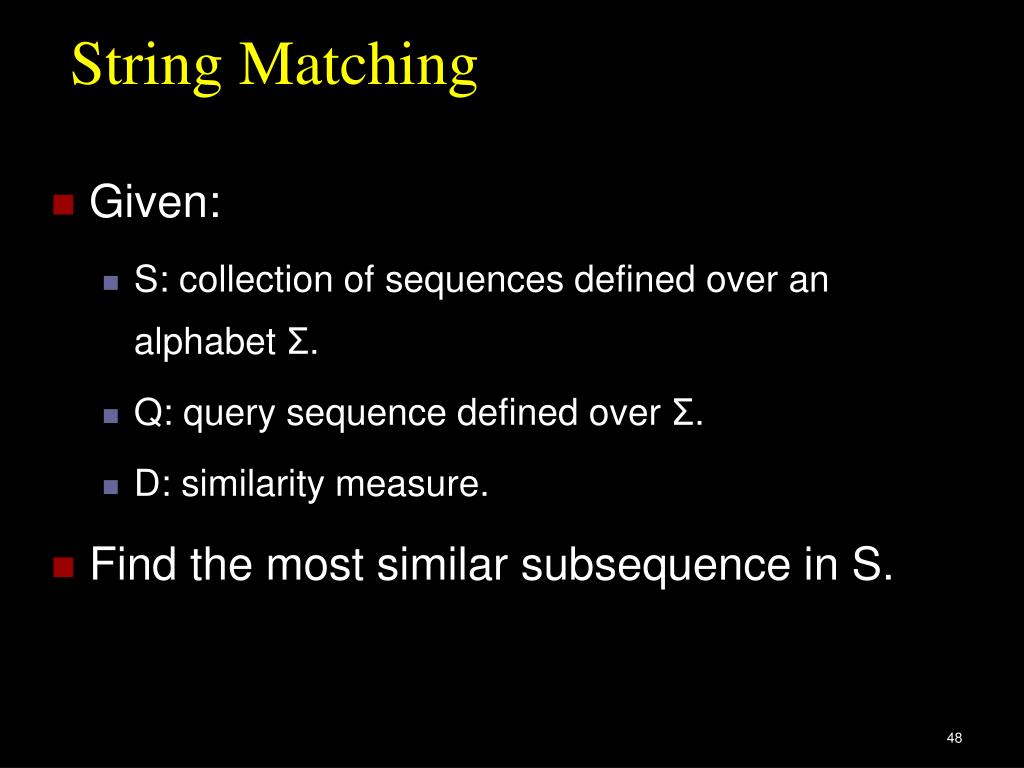 String Matching

Given:

S: collection of sequences defined over an alphabet Σ.

Q: query sequence defined over Σ.

D: similarity measure.

Find the most similar subsequence in S.

48